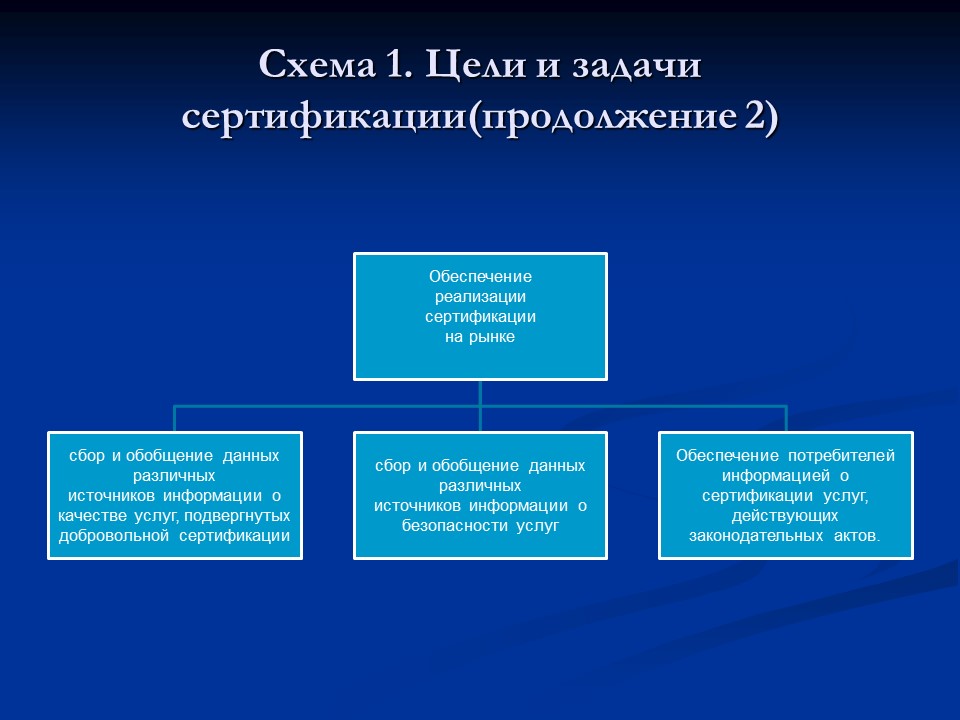 Схема 1. Цели и задачи сертификации(продолжение 2)

Обеспечение реализации сертификации на рынке

сбор и обобщение данных различных источников информации о качестве услуг, подвергнутых добровольной сертификации

сбор и обобщение данных различных источников информации о безопасности услуг

Обеспечение потребителей информацией о сертификации услуг, действующих законодательных актов.